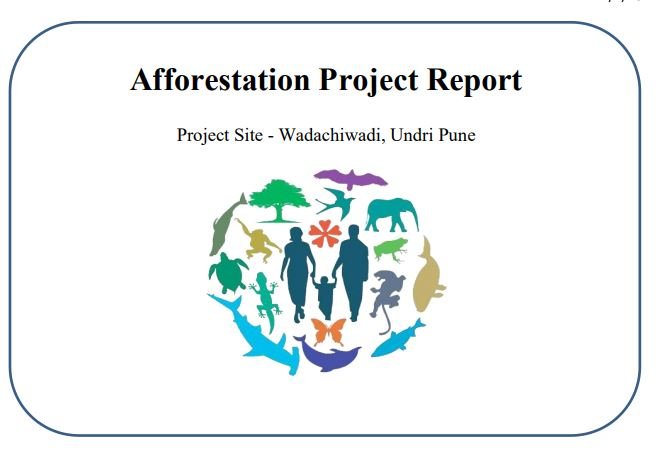 Afforestation Project Report

Project Site - Wadachiwadi, Undri Pune